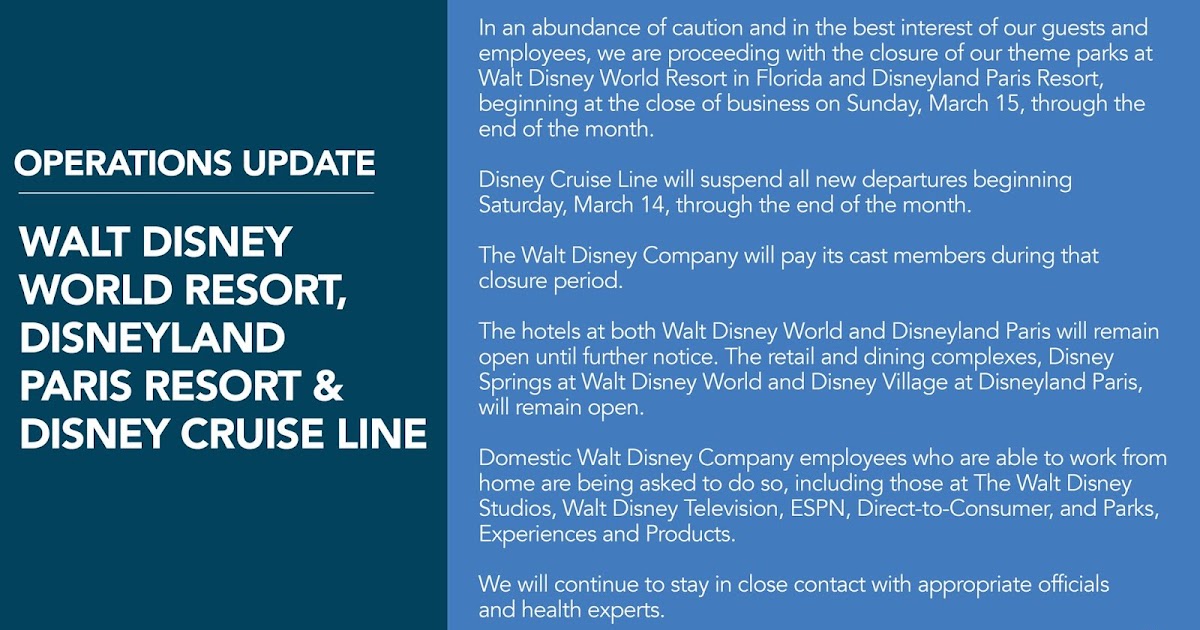 OPERATIONS UPDATE

WALT DISNEY WORLD RESORT, DISNEYLAND PARIS RESORT & DISNEY CRUISE LINE

In an abundance of caution and in the best interest of our guests and employees, we are proceeding with the closure of our theme parks at Walt Disney World Resort in Florida and Disneyland Paris Resort, beginning at the close of business on Sunday, March 15, through the end of the month.

Disney Cruise Line will suspend all new departures beginning Saturday, March 14, through the end of the month.

The Walt Disney Company will pay its cast members during that closure period.

The hotels at both Walt Disney World and Disneyland Paris will remain open until further notice. The retail and dining complexes, Disney Springs at Walt Disney World and Disney Village at Disneyland Paris, will remain open.

Domestic Walt Disney Company employees who are able to work from home are being asked to do so, including those at The Walt Disney Studios, Walt Disney Television, ESPN, Direct-to-Consumer, and Parks, Experiences and Products.

We will continue to stay in close contact with appropriate officials and health experts.